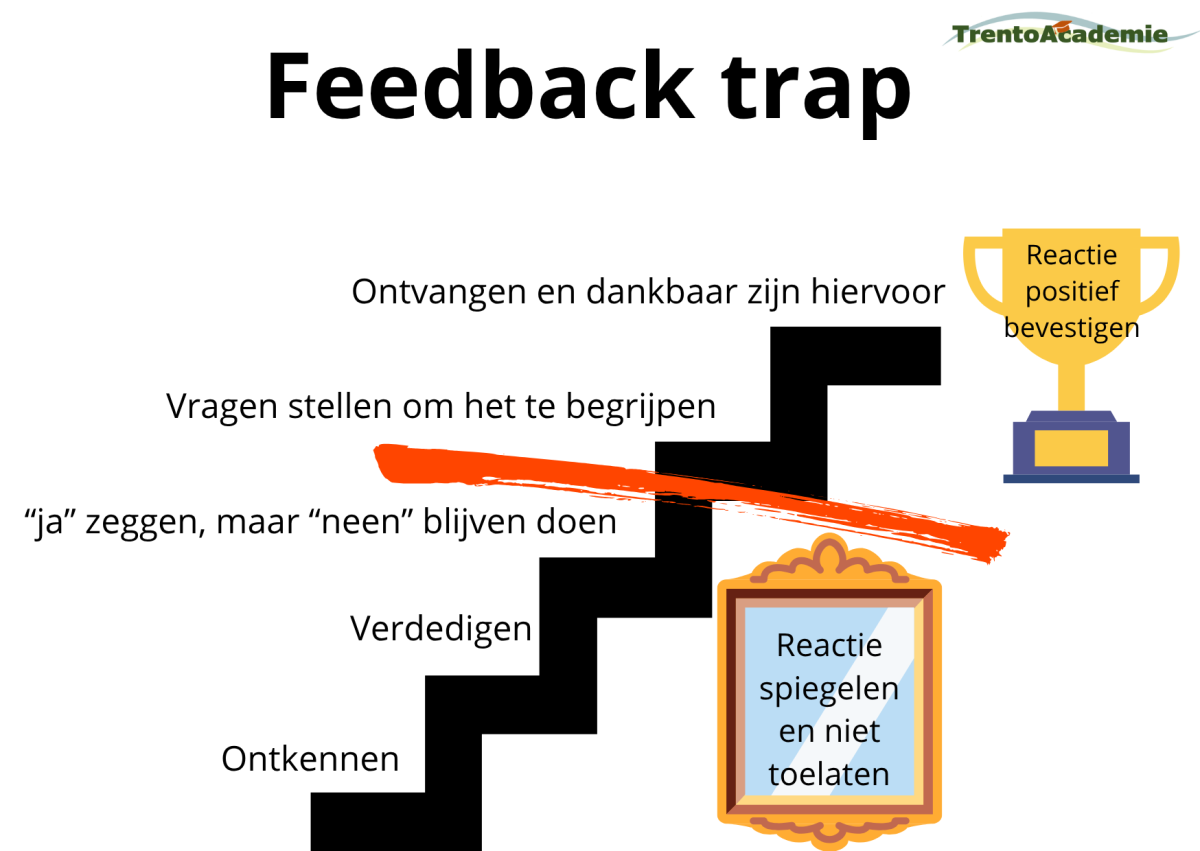 TrentoAcademie

Feedback trap

Ontvangen en dankbaar zijn hiervoor

Reactie positief bevestigen

Vragen stellen om het te begrijpen

“ja” zeggen, maar “neen” blijven doen

Verdedigen

Ontkennen

Reactie spiegelen en niet toelaten